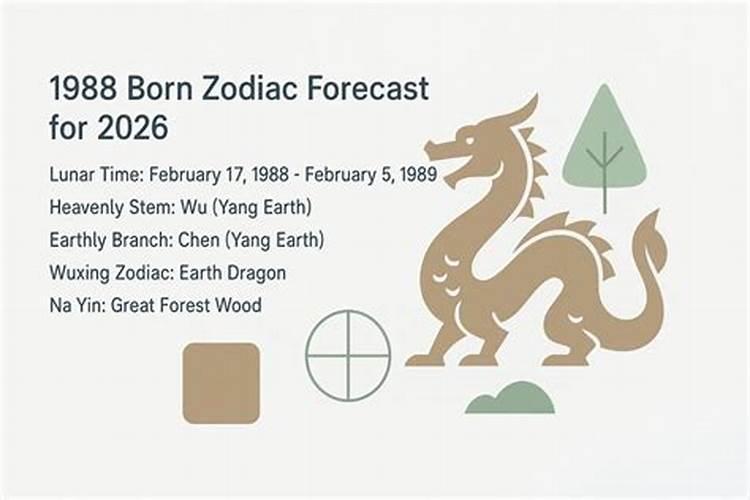 1988 Born Zodiac Forecast for 2026

Lunar Time: February 17, 1988 - February 5, 1989

Heavenly Stem: Wu (Yang Earth)

Earthly Branch: Chen (Yang Earth)

Wuxing Zodiac: Earth Dragon

Na Yin: Great Forest Wood